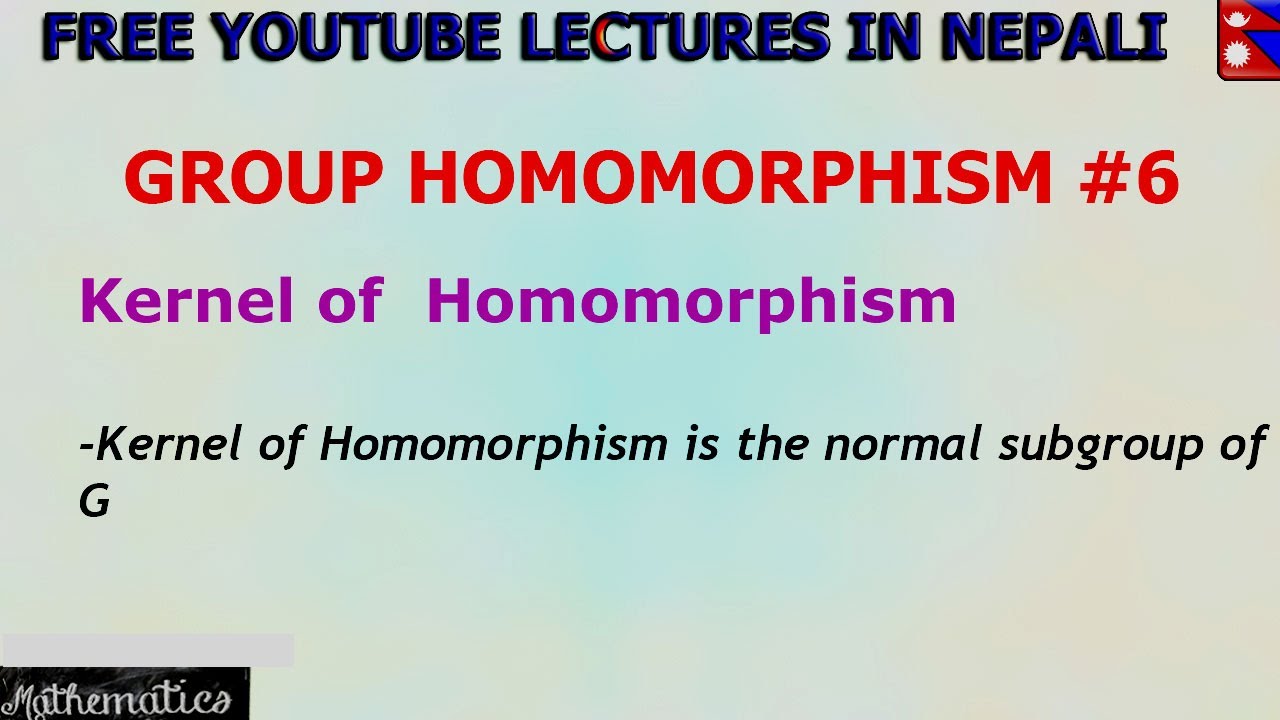 FREE YOUTUBE LECTURES IN NEPALI

GROUP HOMOMORPHISM #6

Kernel of Homomorphism

-Kernel of Homomorphism is the normal subgroup of G

Mathematics